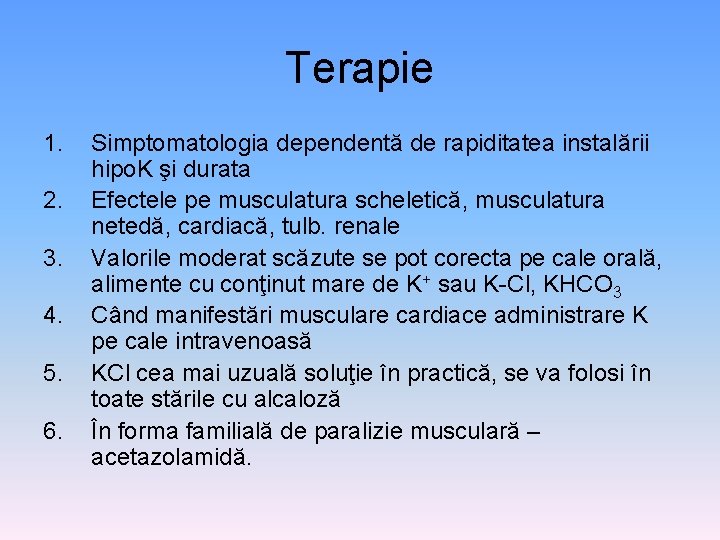 Terapie

1. Simptomatologia dependentă de rapiditatea instalării hipoK şi durata
2. Efectele pe musculatura scheletică, musculatura netedă, cardiacă, tulb. renale
3. Valorile moderat scăzute se pot corecta pe cale orală, alimente cu conţinut mare de $K^+$ sau K-Cl, $KHCO_3$
4. Când manifestări musculare cardiace administrare K pe cale intravenoasă
5. KCl cea mai uzuală soluţie în practică, se va folosi în toate stările cu alcaloză
6. În forma familială de paralizie musculară – acetazolamidă.